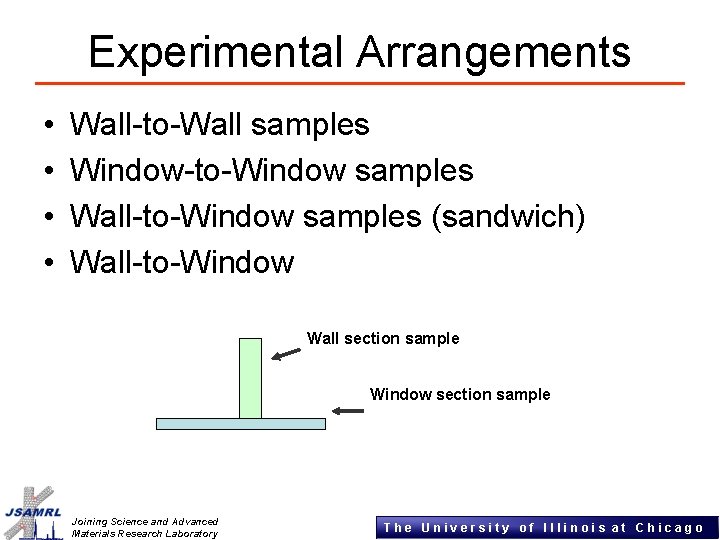 Experimental Arrangements

• Wall-to-Wall samples
• Window-to-Window samples
• Wall-to-Window samples (sandwich)
• Wall-to-Window

Wall section sample

Window section sample

JSAMRL

Joining Science and Advanced
Materials Research Laboratory

The University of Illinois at Chicago